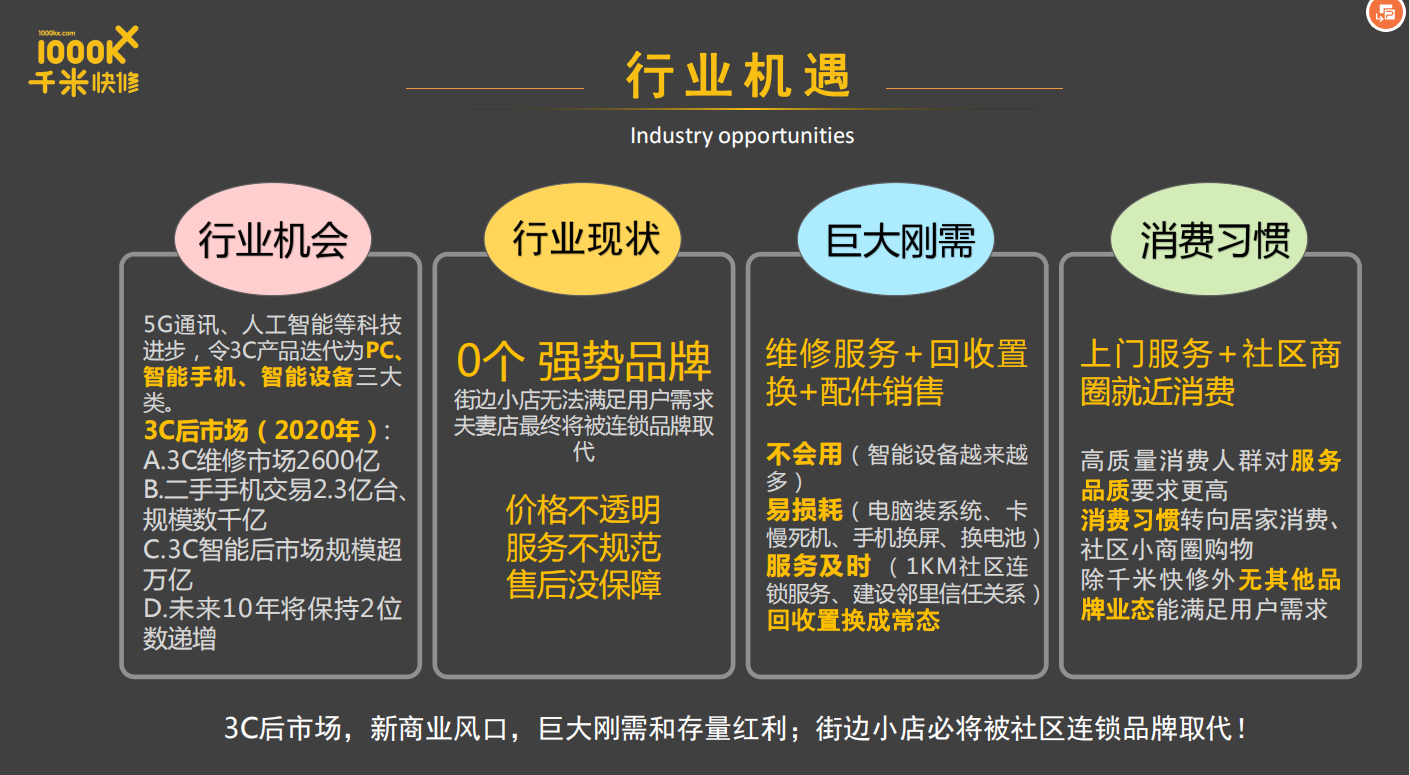 1000kx.com
1000KX
千米快修

行业机遇

Industry opportunities

行业机会

5G通讯、人工智能等科技进步，令3C产品迭代为PC、智能手机、智能设备三大类。
3C后市场（2020年）：
A.3C维修市场2600亿
B.二手手机交易2.3亿台、规模数千亿
C.3C智能后市场规模超万亿
D.未来10年将保持2位数递增

行业现状

0个 强势品牌
街边小店无法满足用户需求
夫妻店最终将被连锁品牌取代

价格不透明
服务不规范
售后没保障

巨大刚需

维修服务+回收置换+配件销售

不会用（智能设备越来越多）
易损耗（电脑装系统、卡慢死机、手机换屏、换电池）
服务及时 （1KM社区连锁服务、建设邻里信任关系）
回收置换成常态

消费习惯

上门服务+社区商圈就近消费

高质量消费人群对服务品质要求更高
消费习惯转向居家消费、社区小商圈购物
除千米快修外无其他品牌业态能满足用户需求

3C后市场，新商业风口，巨大刚需和存量红利；街边小店必将被社区连锁品牌取代！